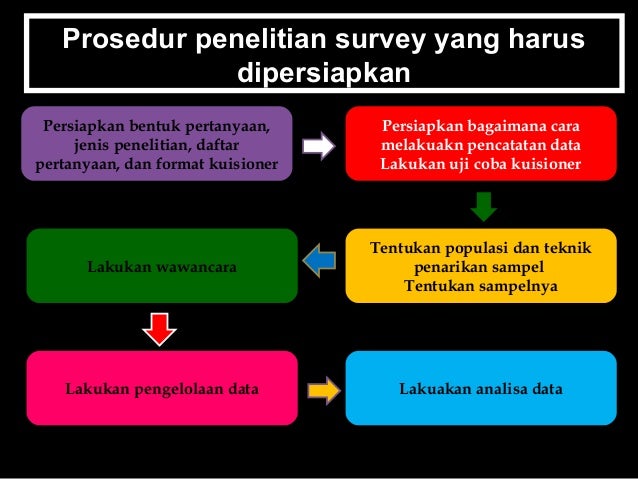 Prosedur penelitian survey yang harus dipersiapkan

Persiapkan bentuk pertanyaan, jenis penelitian, daftar pertanyaan, dan format kuisioner

Persiapkan bagaimana cara melakuakn pencatatan data
Lakukan uji coba kuisioner

Tentukan populasi dan teknik penarikan sampel
Tentukan sampelnya

Lakukan wawancara

Lakukan pengelolaan data

Lakuakan analisa data